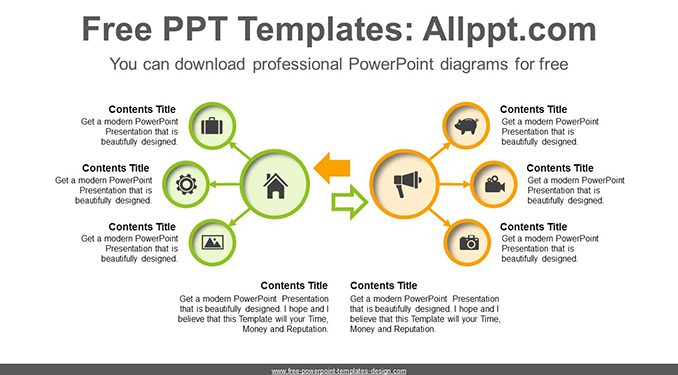 Free PPT Templates: Allppt.com

You can download professional PowerPoint diagrams for free

Contents Title
Get a modern PowerPoint Presentation that is beautifully designed.

Contents Title
Get a modern PowerPoint Presentation that is beautifully designed.

Contents Title
Get a modern PowerPoint Presentation that is beautifully designed.

Contents Title
Get a modern PowerPoint Presentation that is beautifully designed.

Contents Title
Get a modern PowerPoint Presentation that is beautifully designed.

Contents Title
Get a modern PowerPoint Presentation that is beautifully designed.

Contents Title
Get a modern PowerPoint Presentation that is beautifully designed. I hope and I believe that this Template will your Time, Money and Reputation.

Contents Title
Get a modern PowerPoint Presentation that is beautifully designed. I hope and I believe that this Template will your Time, Money and Reputation.

www.free-powerpoint-templates-design.com